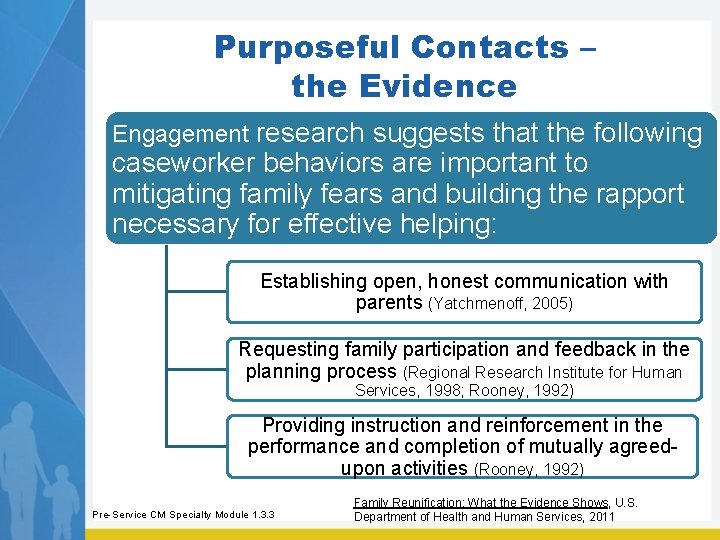 Purposeful Contacts – the Evidence

Engagement research suggests that the following caseworker behaviors are important to mitigating family fears and building the rapport necessary for effective helping:

Establishing open, honest communication with parents (Yatchmenoff, 2005)

Requesting family participation and feedback in the planning process (Regional Research Institute for Human Services, 1998; Rooney, 1992)

Providing instruction and reinforcement in the performance and completion of mutually agreed-upon activities (Rooney, 1992)

Pre-Service CM Specialty Module 1.3.3

Family Reunification: What the Evidence Shows, U.S. Department of Health and Human Services, 2011